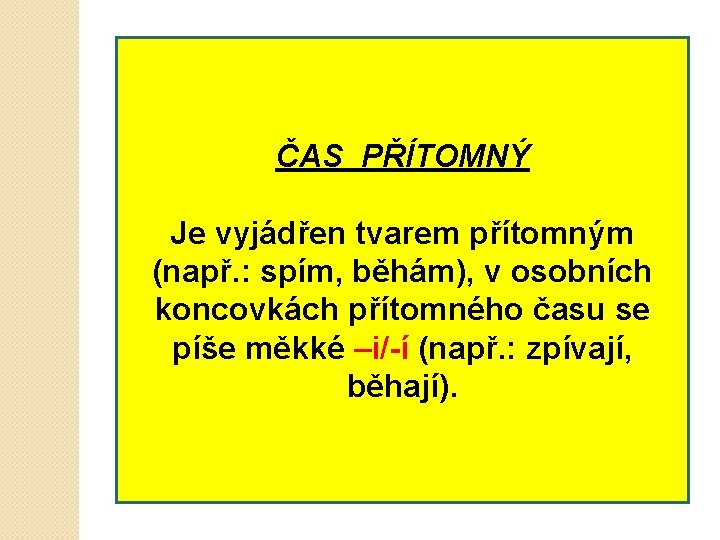 ČAS PŘÍTOMNÝ

Je vyjádřen tvarem přítomným (např.: spím, běhám), v osobních koncovkách přítomného času se píše měkké –i/-í (např.: zpívají, běhají).